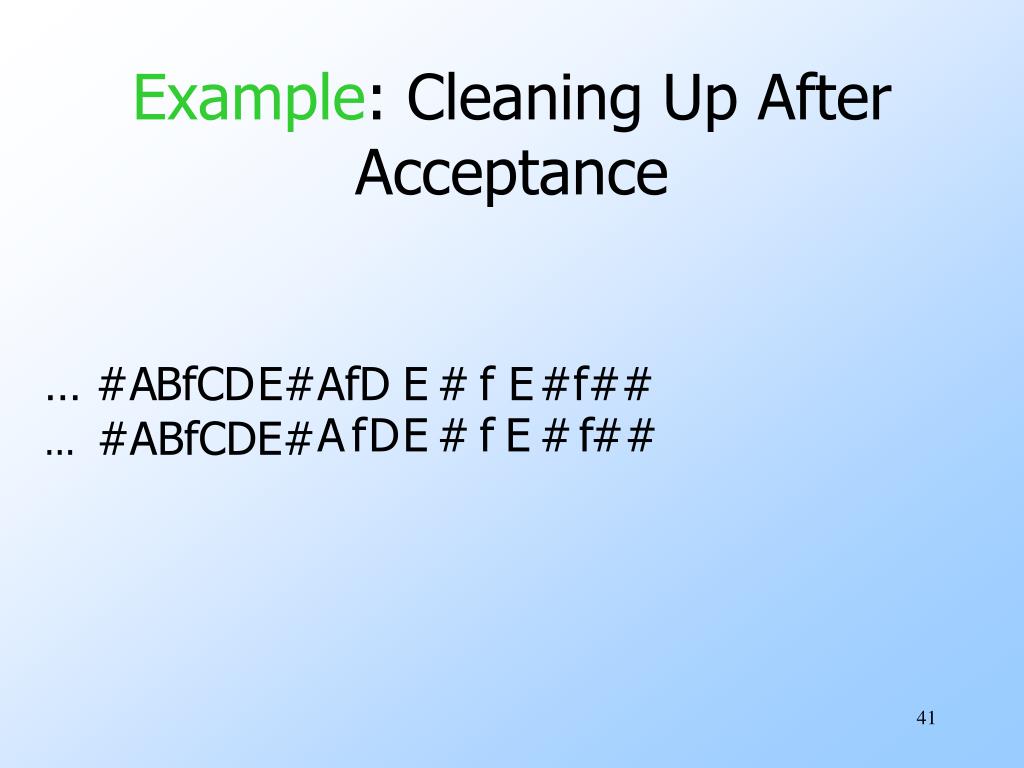 Example: Cleaning Up After Acceptance

... #ABfCDE#AfD E # f E#f##
… #ABfCDE#AfDE # f E # f##

41